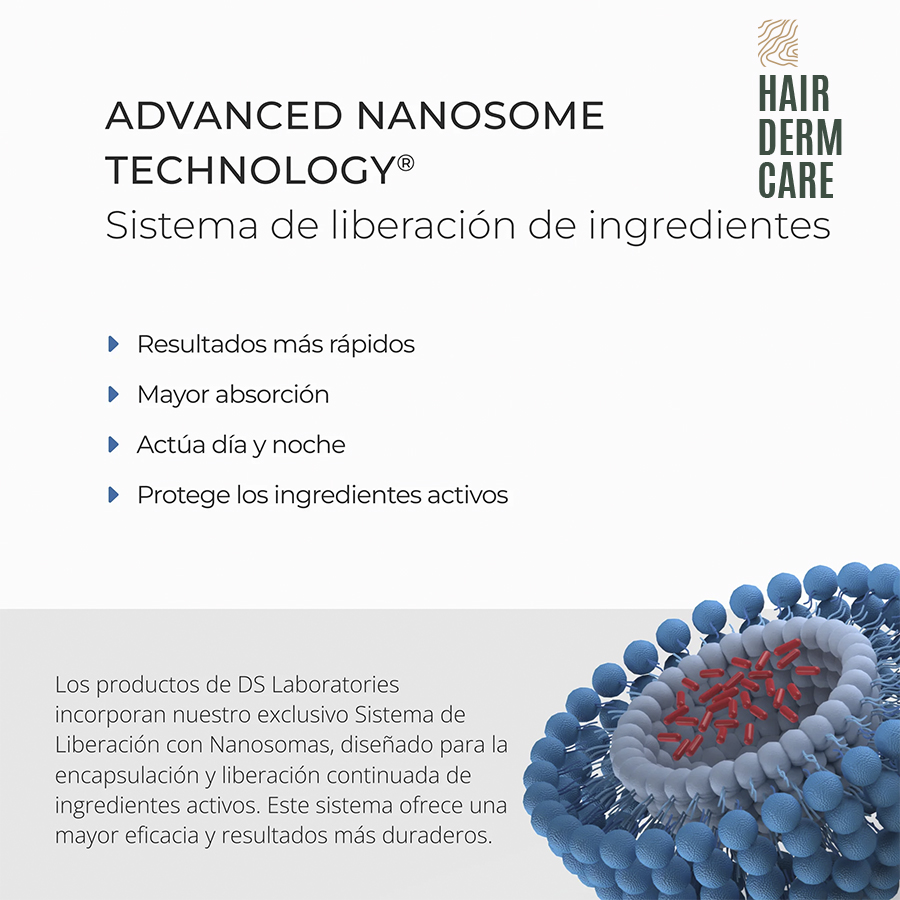 HAIR
DERM
CARE

ADVANCED NANOSOME TECHNOLOGY®
Sistema de liberación de ingredientes

Resultados más rápidos

Mayor absorción

Actúa día y noche

Protege los ingredientes activos

Los productos de DS Laboratories incorporan nuestro exclusivo Sistema de Liberación con Nanosomas, diseñado para la encapsulación y liberación continuada de ingredientes activos. Este sistema ofrece una mayor eficacia y resultados más duraderos.